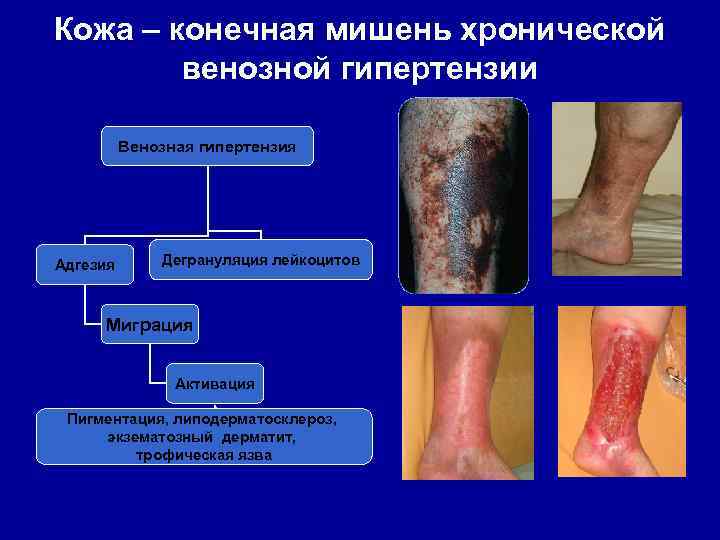 Кожа – конечная мишень хронической венозной гипертензии

Венозная гипертензия

Адгезия

Дегрануляция лейкоцитов

Миграция

Активация

Пигментация, липодерматосклероз, экзематозный дерматит, трофическая язва